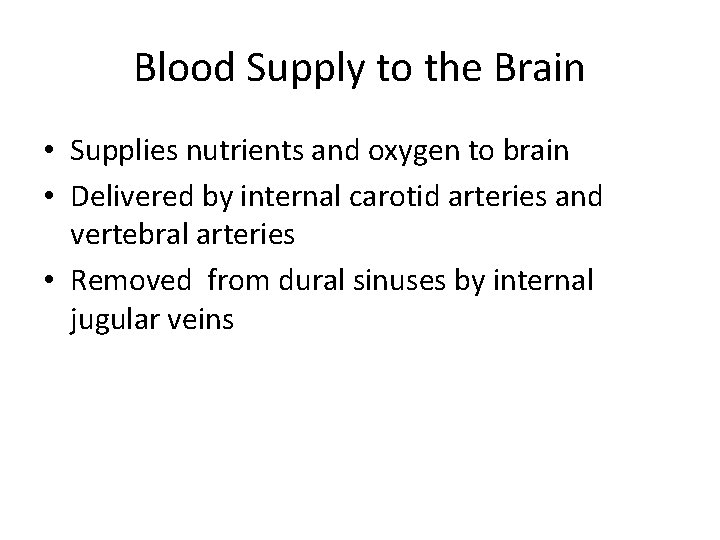 Blood Supply to the Brain

• Supplies nutrients and oxygen to brain
• Delivered by internal carotid arteries and vertebral arteries
• Removed from dural sinuses by internal jugular veins